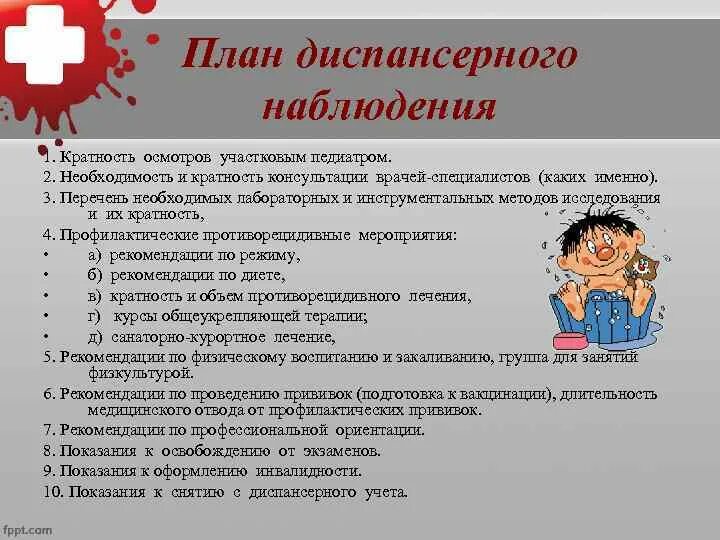 План диспансерного наблюдения

1. Кратность осмотров участковым педиатром.
2. Необходимость и кратность консультации врачей-специалистов (каких именно).
3. Перечень необходимых лабораторных и инструментальных методов исследования и их кратность,
4. Профилактические противорецидивные мероприятия:
• а) рекомендации по режиму,
• б) рекомендации по диете,
• в) кратность и объем противорецидивного лечения,
• г) курсы общеукрепляющей терапии;
• д) санаторно-курортное лечение,
5. Рекомендации по физическому воспитанию и закаливанию, группа для занятий физкультурой.
6. Рекомендации по проведению прививок (подготовка к вакцинации), длительность медицинского отвода от профилактических прививок.
7. Рекомендации по профессиональной ориентации.
8. Показания к освобождению от экзаменов.
9. Показания к оформлению инвалидности.
10. Показания к снятию с диспансерного учета.

fppt.com